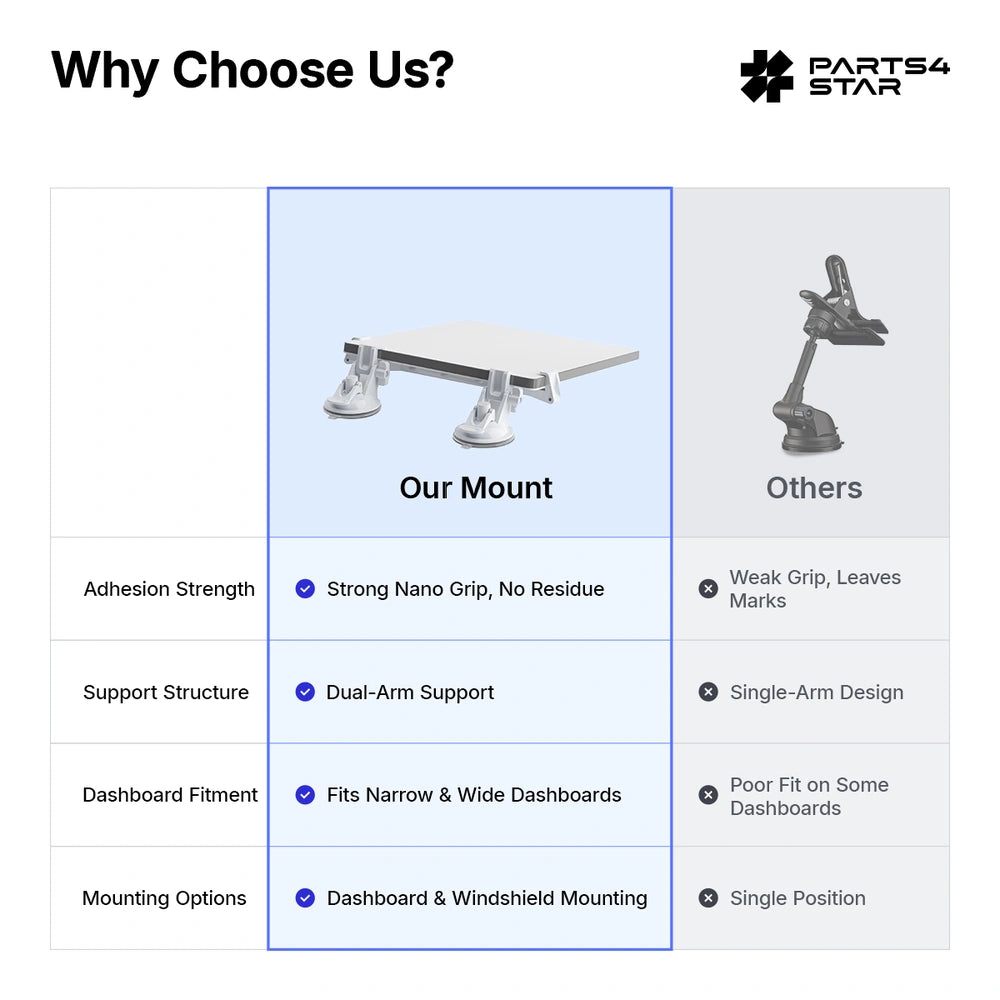 Why Choose Us?

PARTS4 STAR

| | Our Mount | Others |
|---|---|---|
| Adhesion Strength | Strong Nano Grip, No Residue | Weak Grip, Leaves Marks |
| Support Structure | Dual-Arm Support | Single-Arm Design |
| Dashboard Fitment | Fits Narrow & Wide Dashboards | Poor Fit on Some Dashboards |
| Mounting Options | Dashboard & Windshield Mounting | Single Position |